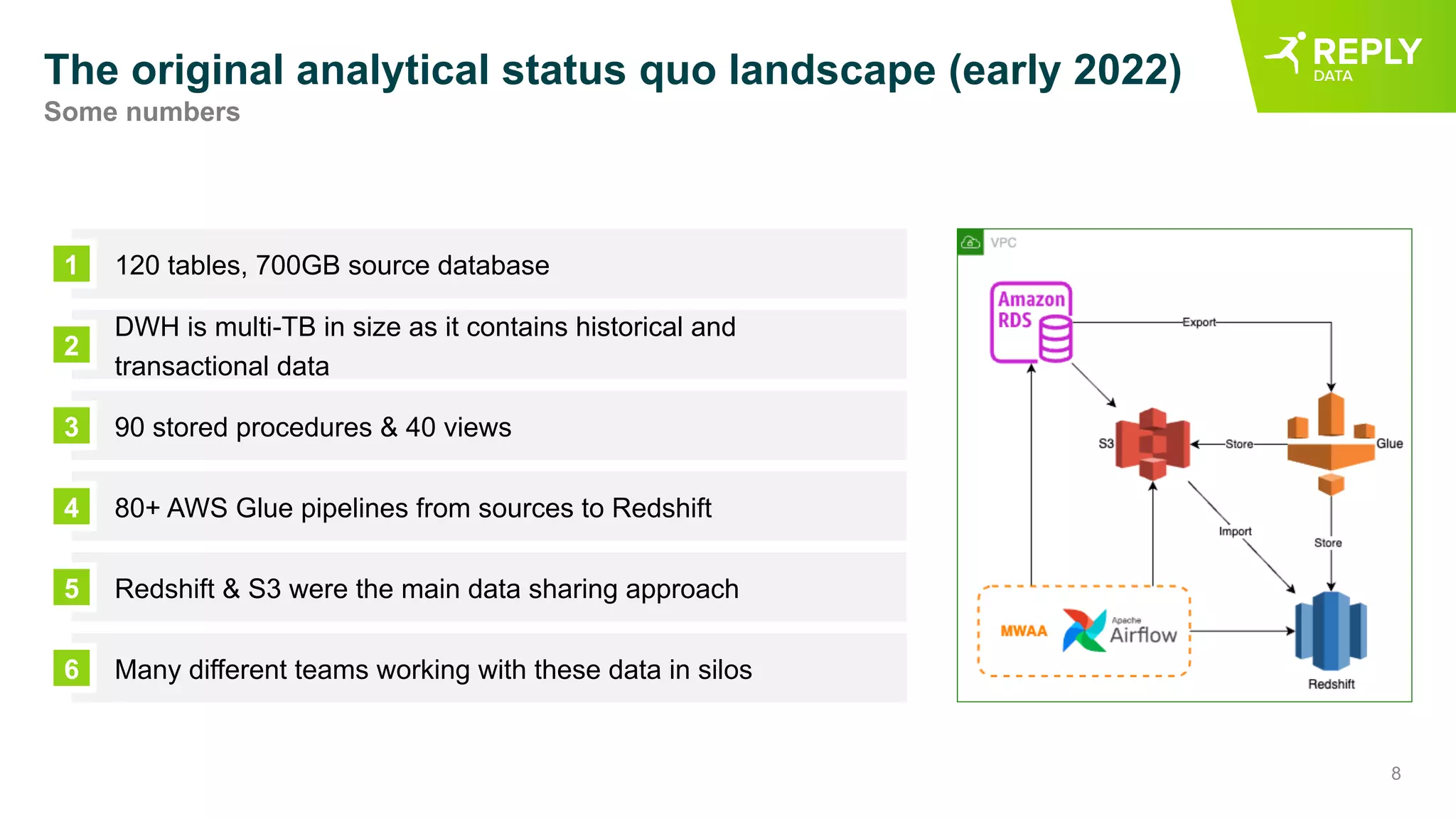 The original analytical status quo landscape (early 2022)
Some numbers

REPLY
DATA

1 120 tables, 700GB source database

2 DWH is multi-TB in size as it contains historical and transactional data

3 90 stored procedures & 40 views

4 80+ AWS Glue pipelines from sources to Redshift

5 Redshift & S3 were the main data sharing approach

6 Many different teams working with these data in silos

VPC
Amazon RDS
Export
S3
Store
Glue
Import
Store
MWAA
Apache Airflow
Redshift

8